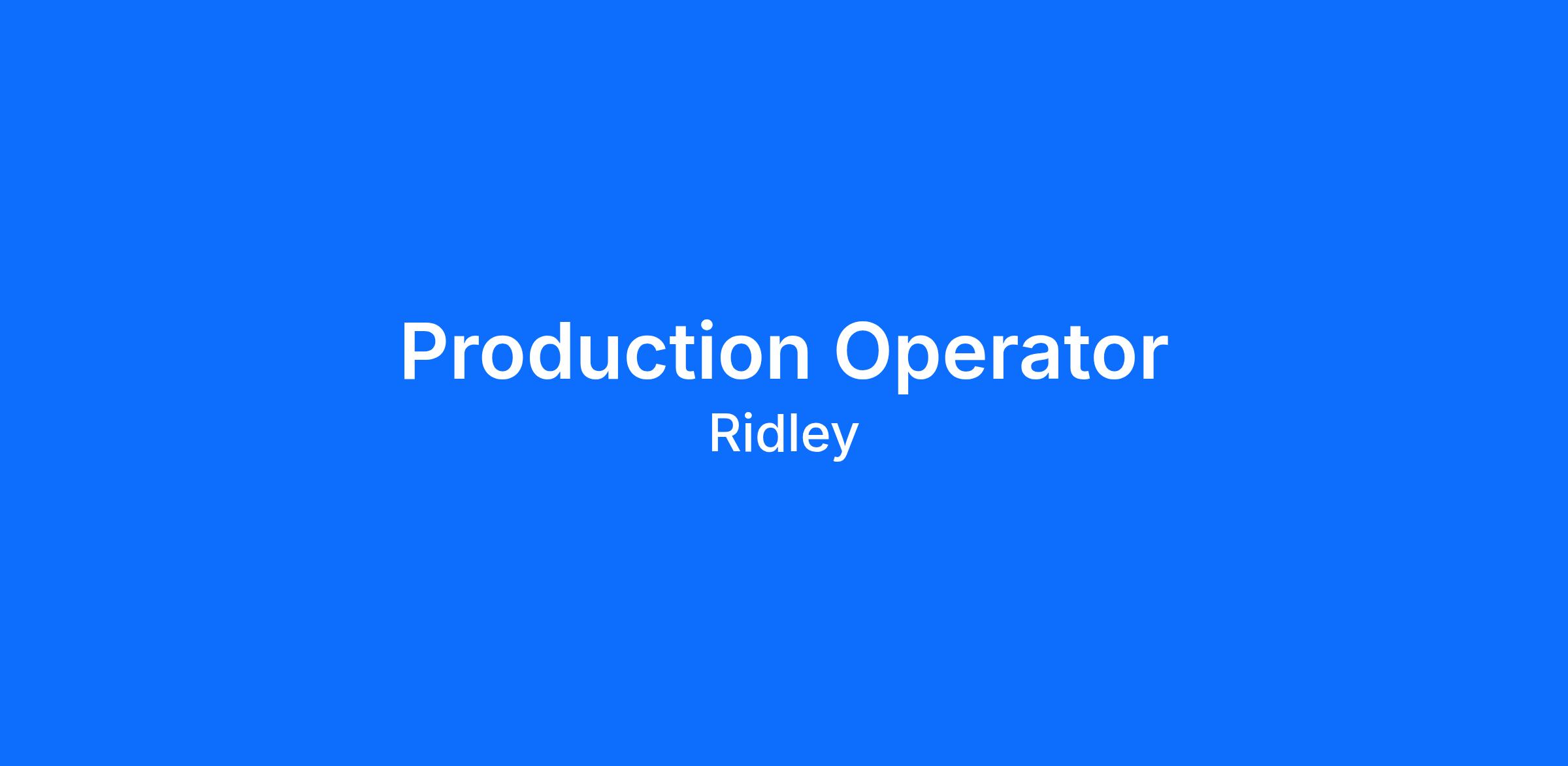 Production Operator
Ridley